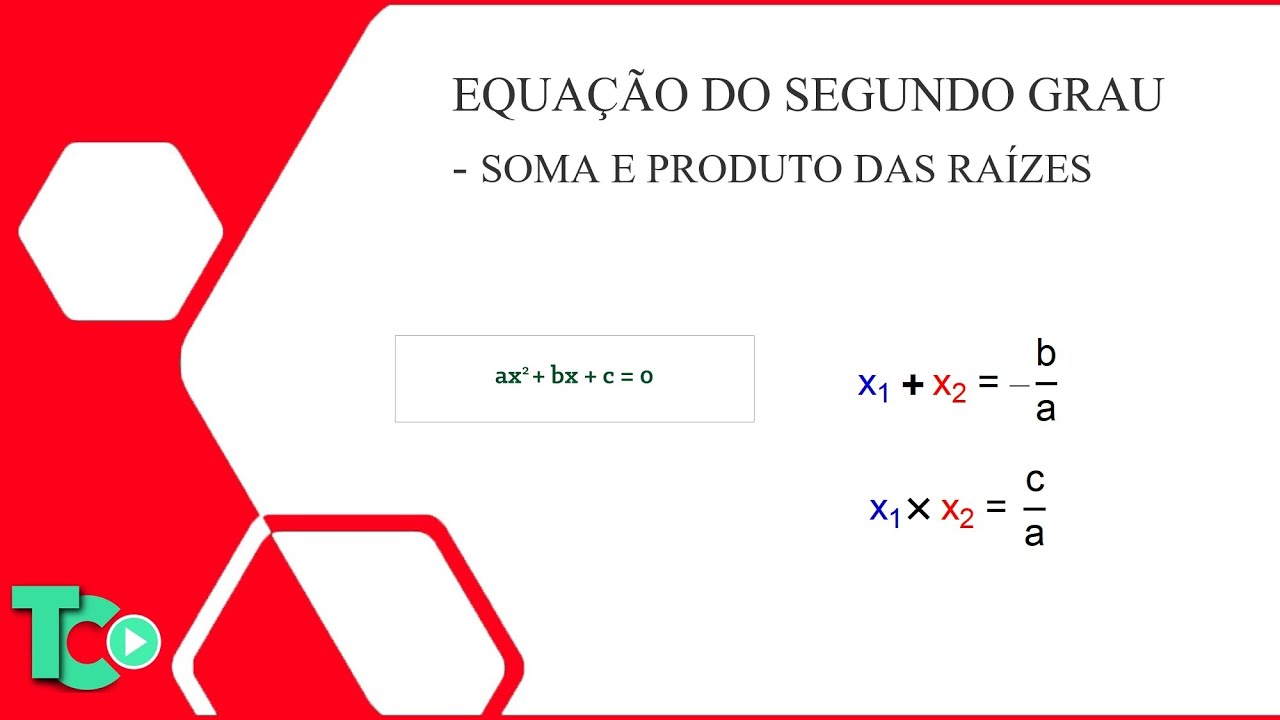 EQUAÇÃO DO SEGUNDO GRAU

- SOMA E PRODUTO DAS RAÍZES

$ax^2 + bx + c = 0$

$x_1 + x_2 = -\frac{b}{a}$

$x_1 \times x_2 = \frac{c}{a}$

TC